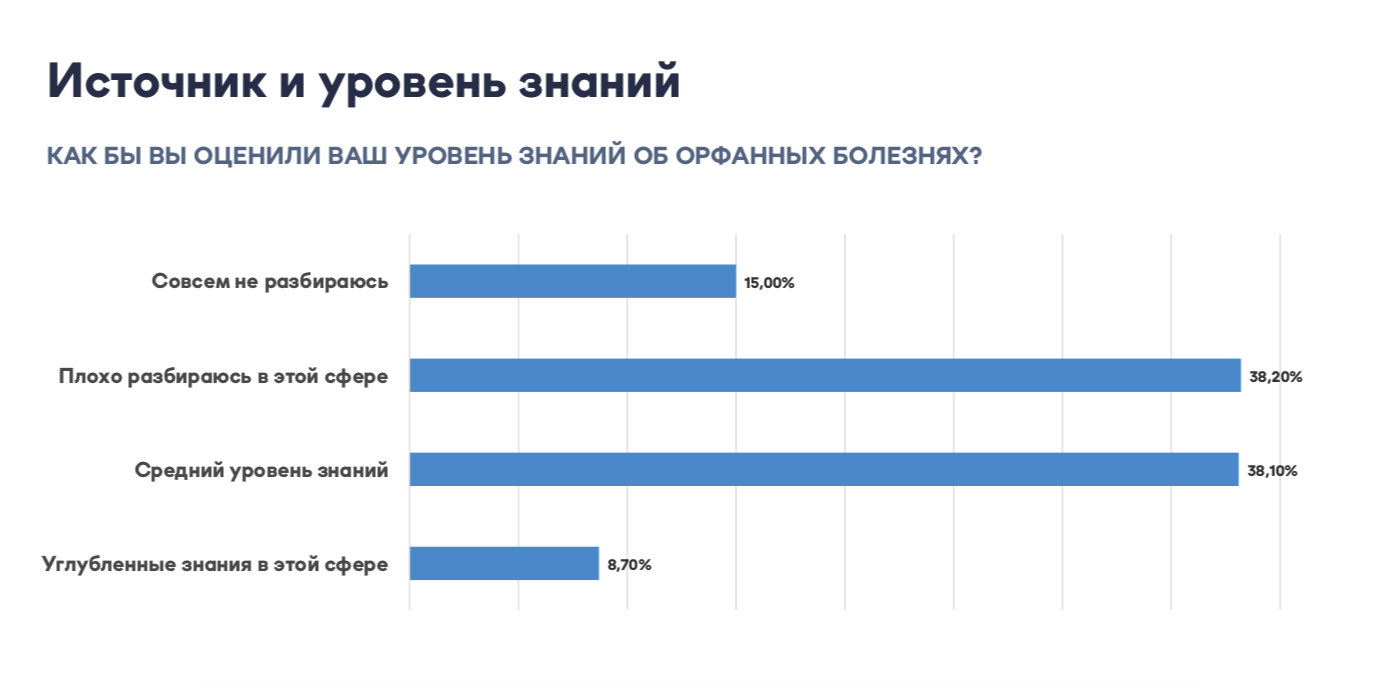 Источник и уровень знаний

КАК БЫ ВЫ ОЦЕНИЛИ ВАШ УРОВЕНЬ ЗНАНИЙ ОБ ОРФАННЫХ БОЛЕЗНЯХ?

Совсем не разбираюсь 15,00%

Плохо разбираюсь в этой сфере 38,20%

Средний уровень знаний 38,10%

Углубленные знания в этой сфере 8,70%